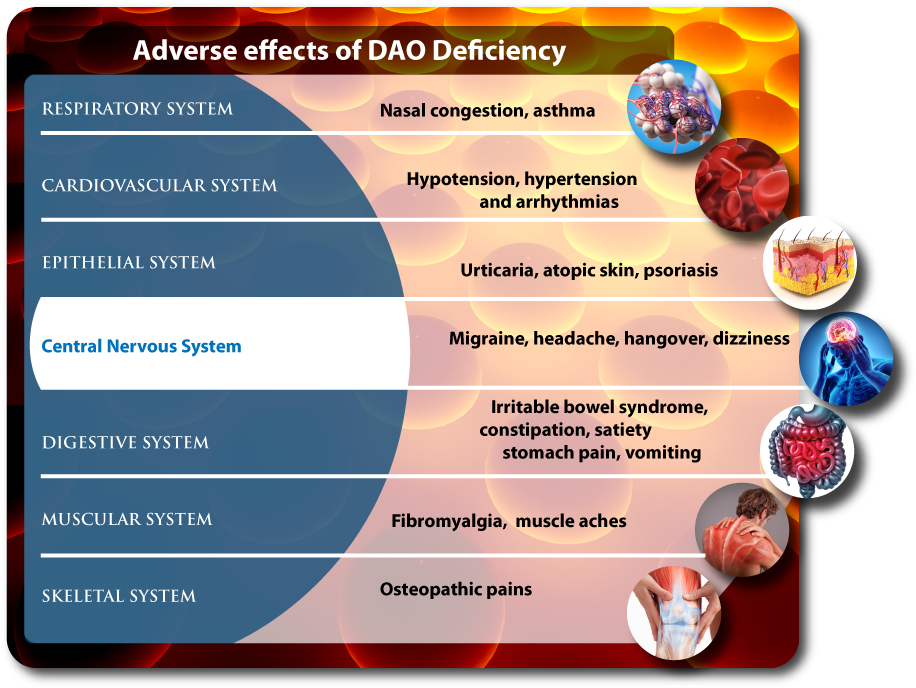 Adverse effects of DAO Deficiency

| | |
|---|---|
| RESPIRATORY SYSTEM | Nasal congestion, asthma |
| CARDIOVASCULAR SYSTEM | Hypotension, hypertension and arrhythmias |
| EPITHELIAL SYSTEM | Urticaria, atopic skin, psoriasis |
| Central Nervous System | Migraine, headache, hangover, dizziness |
| DIGESTIVE SYSTEM | Irritable bowel syndrome, constipation, satiety stomach pain, vomiting |
| MUSCULAR SYSTEM | Fibromyalgia, muscle aches |
| SKELETAL SYSTEM | Osteopathic pains |